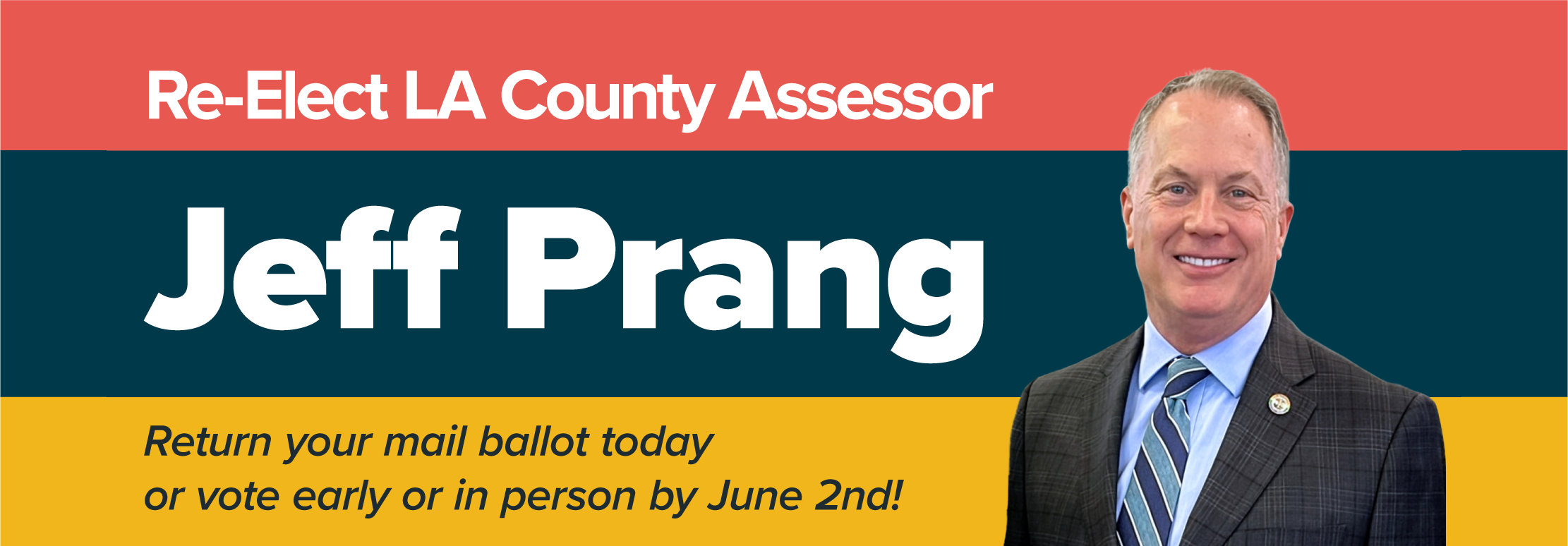 Re-Elect LA County Assessor

Jeff Prang

Return your mail ballot today
or vote early or in person by June 2nd!